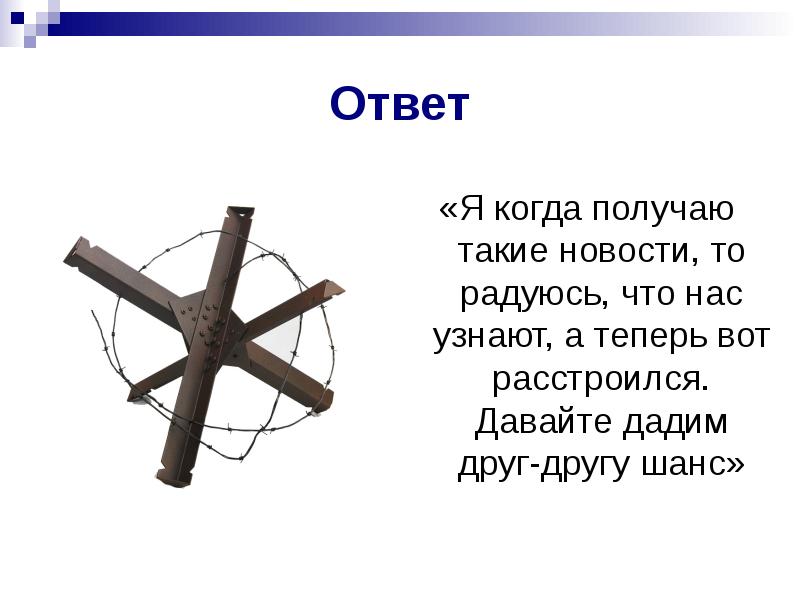 Ответ

«Я когда получаю такие новости, то радуюсь, что нас узнают, а теперь вот расстроился. Давайте дадим друг-другу шанс»